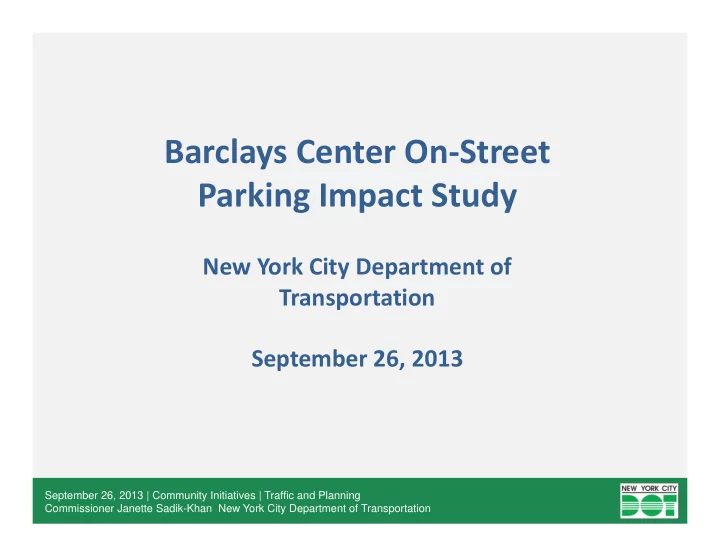 Barclays Center On-Street Parking Impact Study

New York City Department of Transportation

September 26, 2013

September 26, 2013 | Community Initiatives | Traffic and Planning
Commissioner Janette Sadik-Khan New York City Department of Transportation

NEW YORK CITY
DOT